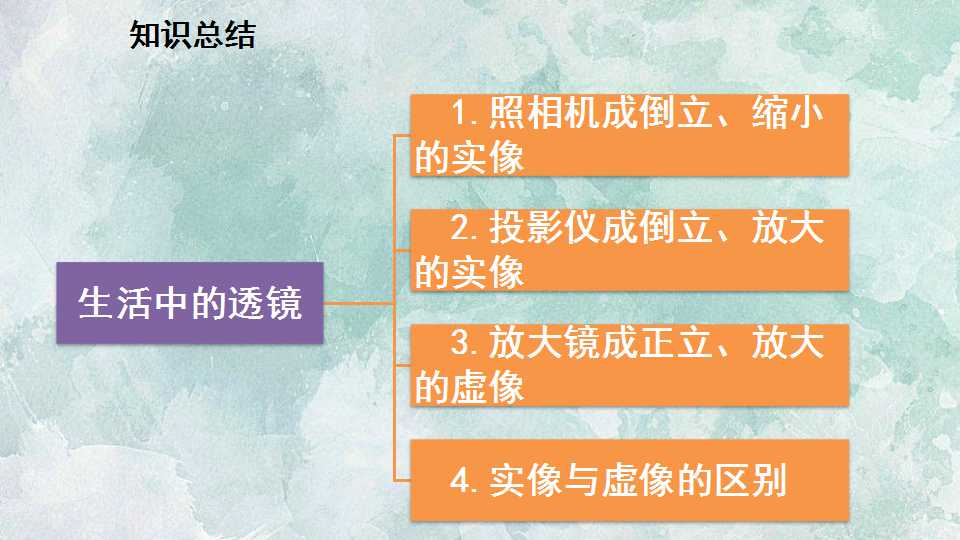 知识总结

生活中的透镜

1. 照相机成倒立、缩小的实像

2. 投影仪成倒立、放大的实像

3. 放大镜成正立、放大的虚像

4. 实像与虚像的区别